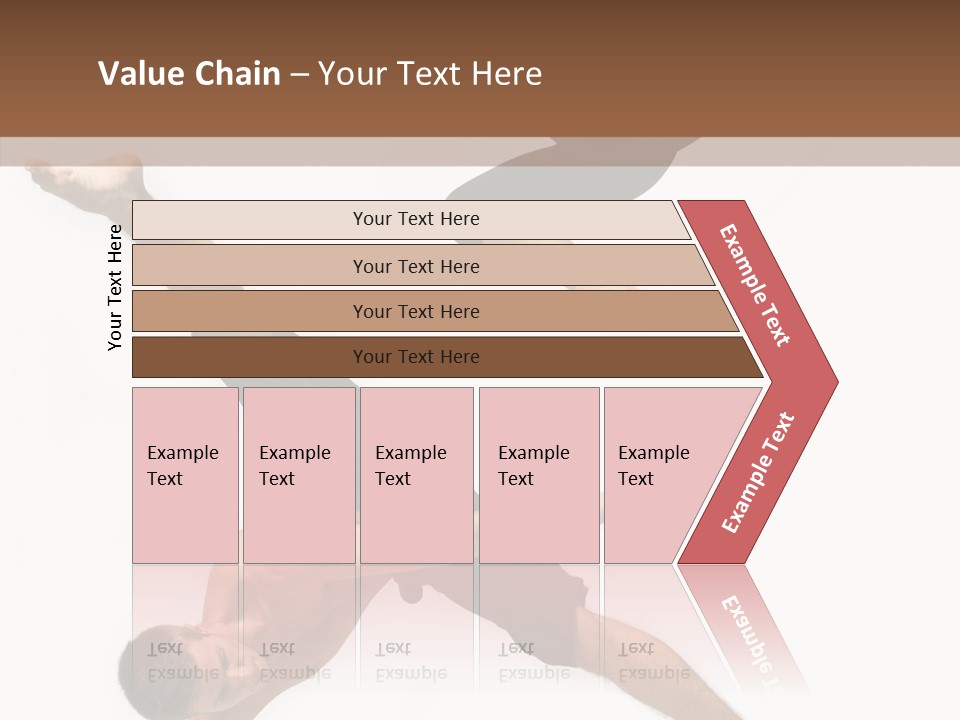 Value Chain – Your Text Here

Your Text Here

Your Text Here

Your Text Here

Your Text Here

Your Text Here

Example Text

Example Text

Example Text

Example Text

Example Text

Example Text

Example Text